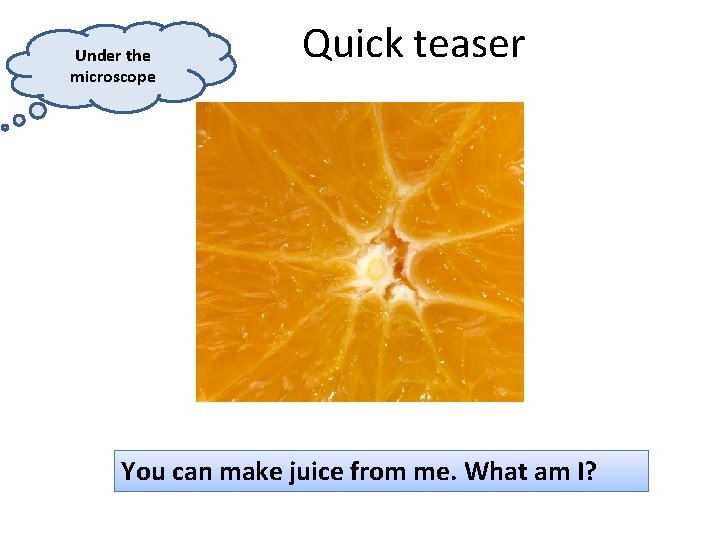 Under the microscope

Quick teaser

You can make juice from me. What am I?